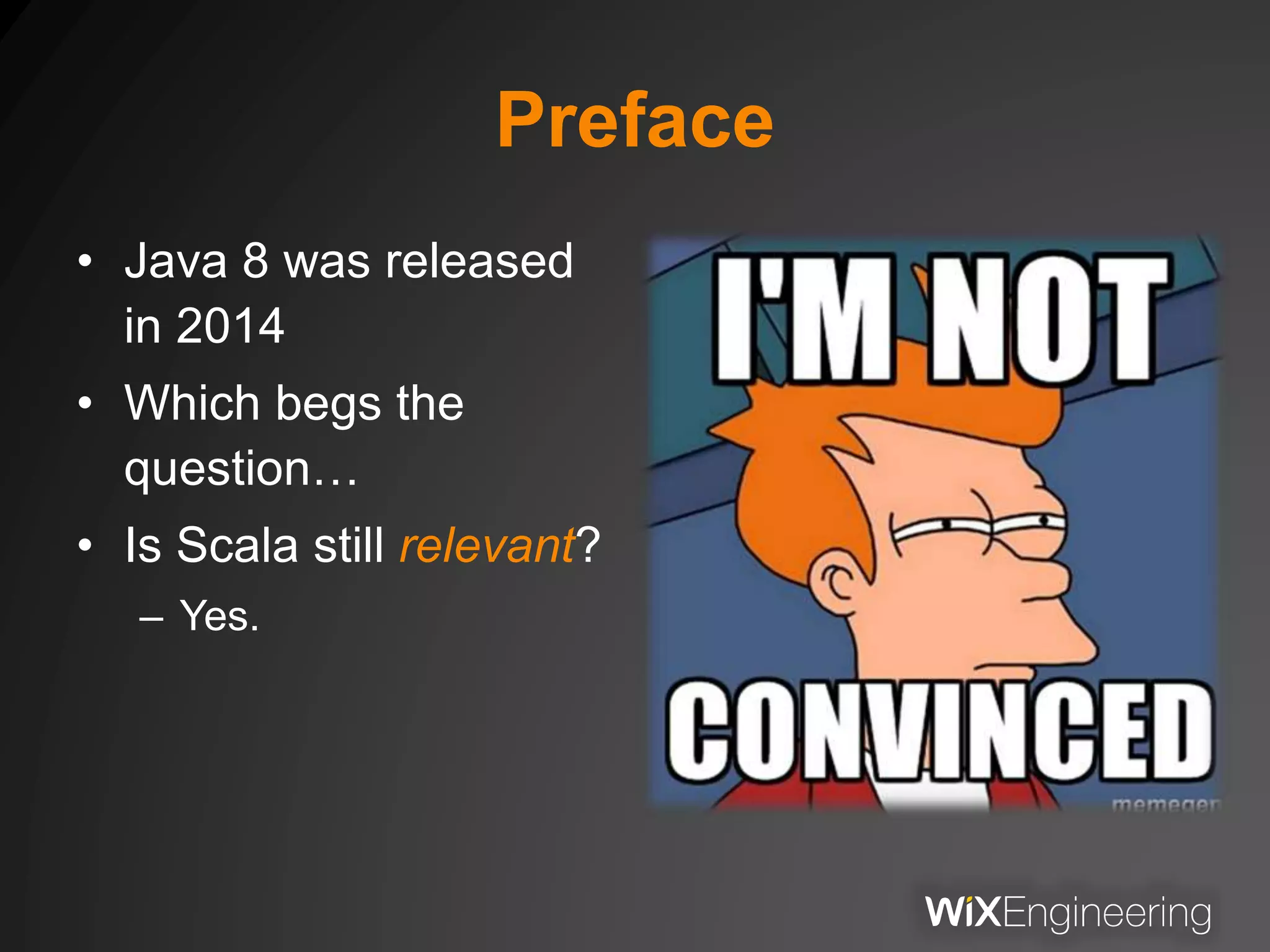 Preface

• Java 8 was released in 2014
• Which begs the question…
• Is Scala still relevant?
– Yes.

I'M NOT
CONVINCED
memegen

WiXEngineering